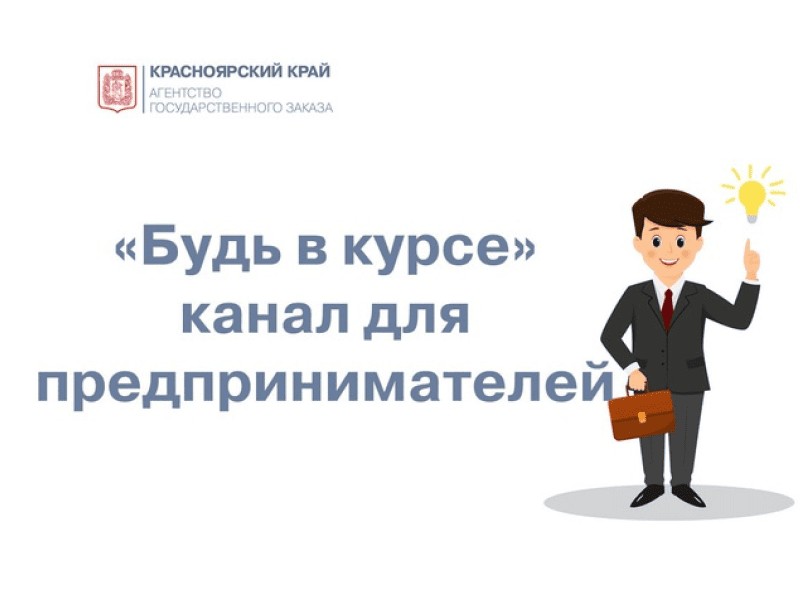 КРАСНОЯРСКИЙ КРАЙ
АГЕНТСТВО
ГОСУДАРСТВЕННОГО ЗАКАЗА

«Будь в курсе»
канал для
предпринимателей